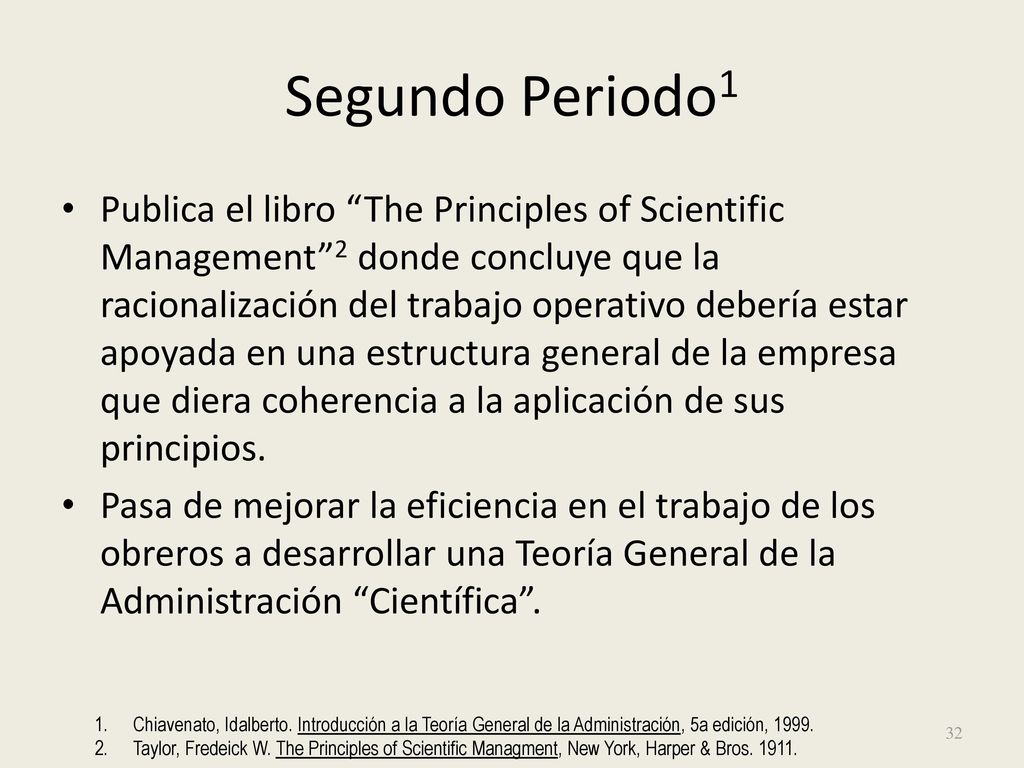 Segundo Periodo$^1$

• Publica el libro “The Principles of Scientific Management”$^2$ donde concluye que la racionalización del trabajo operativo debería estar apoyada en una estructura general de la empresa que diera coherencia a la aplicación de sus principios.

• Pasa de mejorar la eficiencia en el trabajo de los obreros a desarrollar una Teoría General de la Administración “Científica”.

1. Chiavenato, Idalberto. Introducción a la Teoría General de la Administración, 5a edición, 1999.
2. Taylor, Fredeick W. The Principles of Scientific Managment, New York, Harper & Bros. 1911.

32